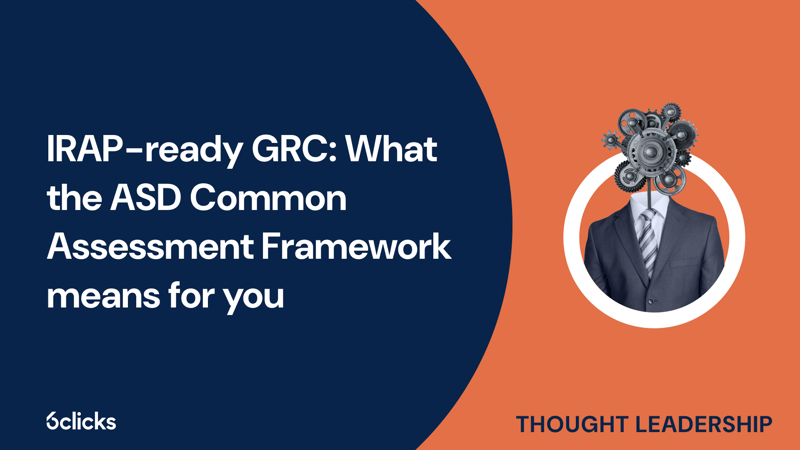 IRAP-ready GRC: What the ASD Common Assessment Framework means for you

6clicks

THOUGHT LEADERSHIP